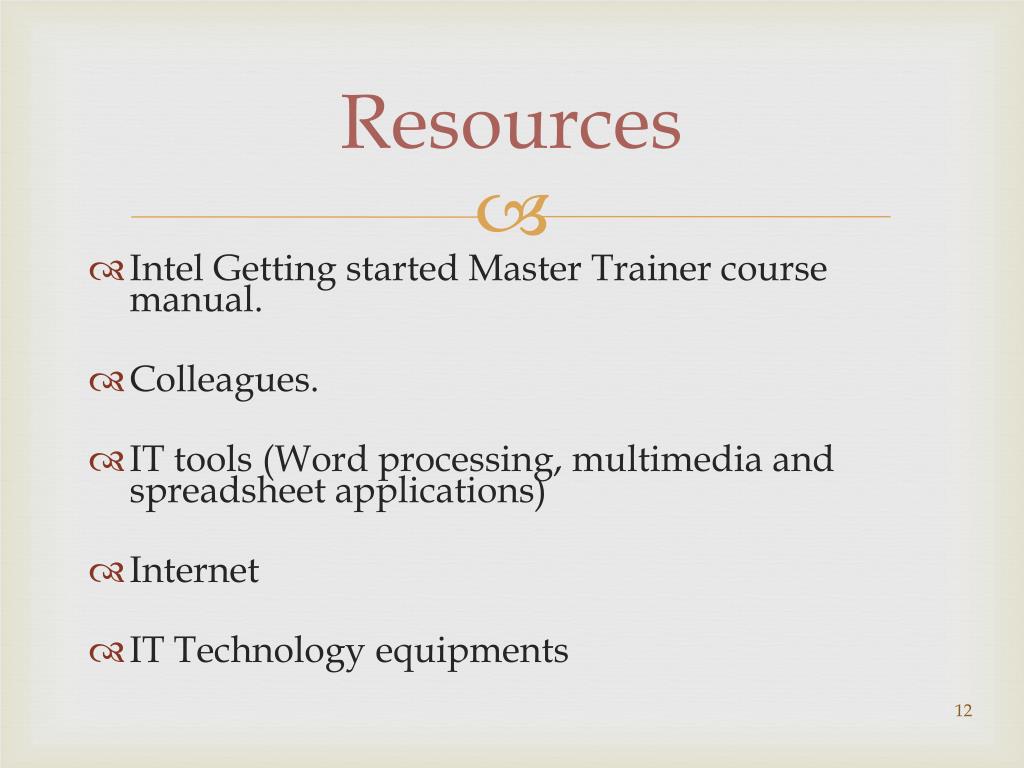 Resources

Intel Getting started Master Trainer course manual.

Colleagues.

IT tools (Word processing, multimedia and spreadsheet applications)

Internet

IT Technology equipments

12